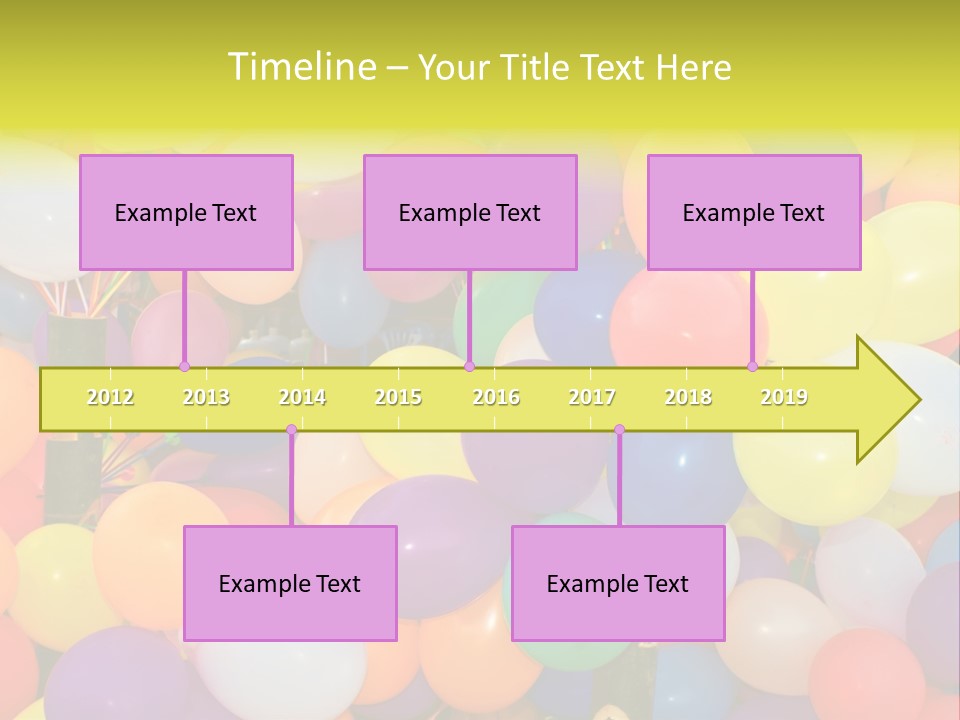 Timeline – Your Title Text Here

Example Text

Example Text

Example Text

2012 2013 2014 2015 2016 2017 2018 2019

Example Text

Example Text